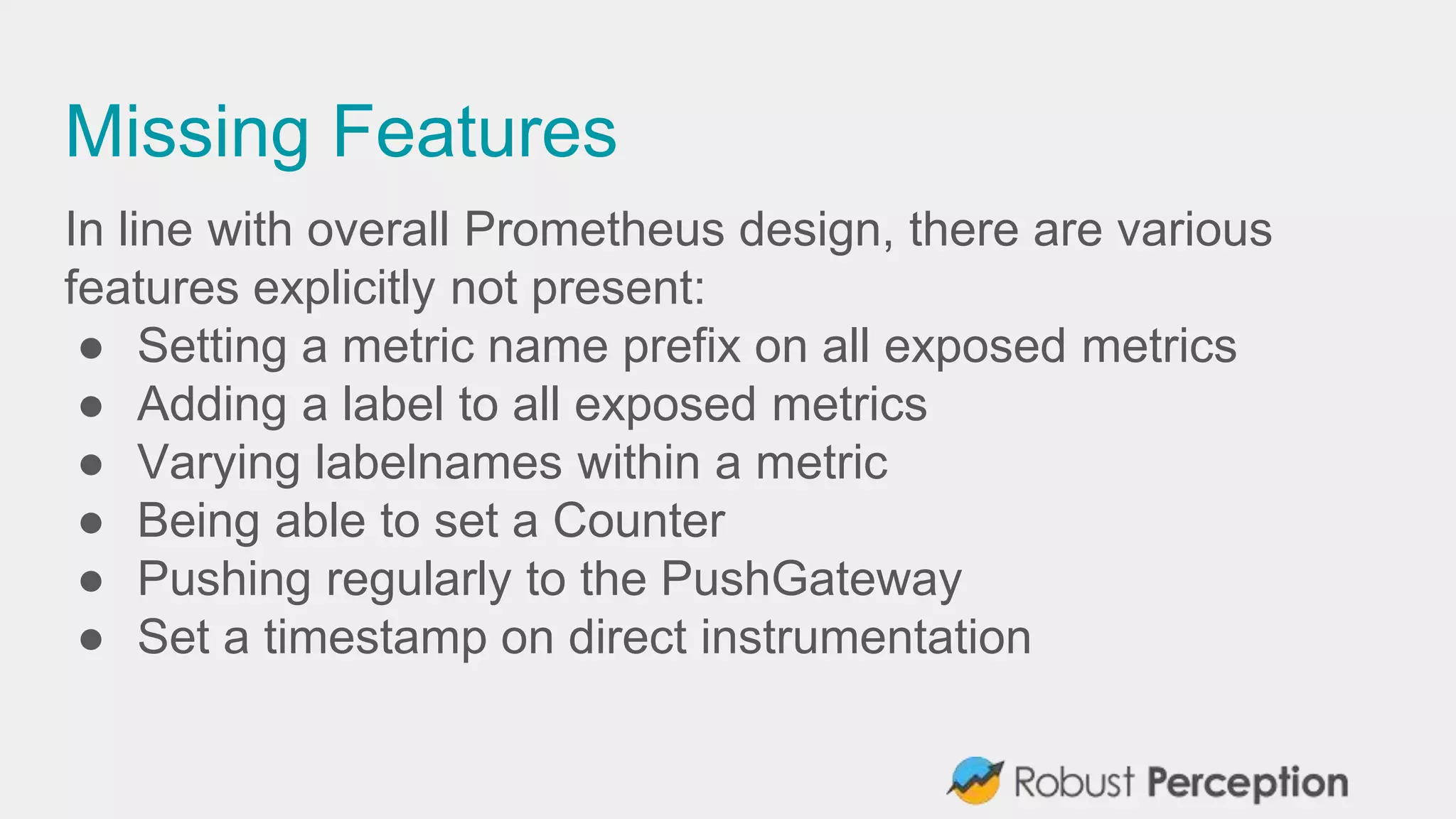 Missing Features

In line with overall Prometheus design, there are various features explicitly not present:

● Setting a metric name prefix on all exposed metrics
● Adding a label to all exposed metrics
● Varying labelnames within a metric
● Being able to set a Counter
● Pushing regularly to the PushGateway
● Set a timestamp on direct instrumentation

Robust Perception